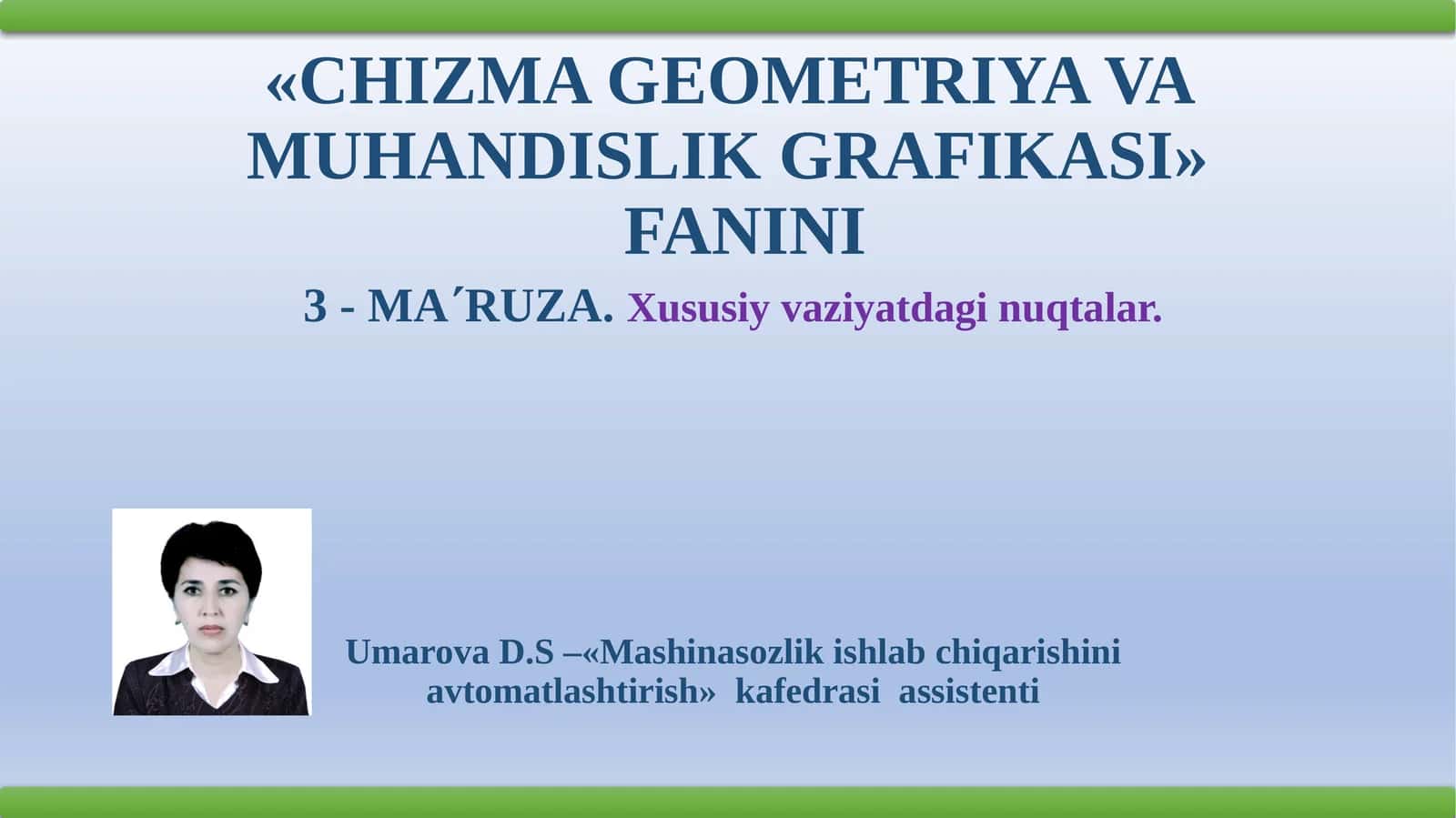 «CHIZMA GEOMETRIYA VA MUHANDISLIK GRAFIKASI» FANINI

3 - MA´RUZA. Xususiy vaziyatdagi nuqtalar.

Umarova D.S –«Mashinasozlik ishlab chiqarishini avtomatlashtirish» kafedrasi assistenti